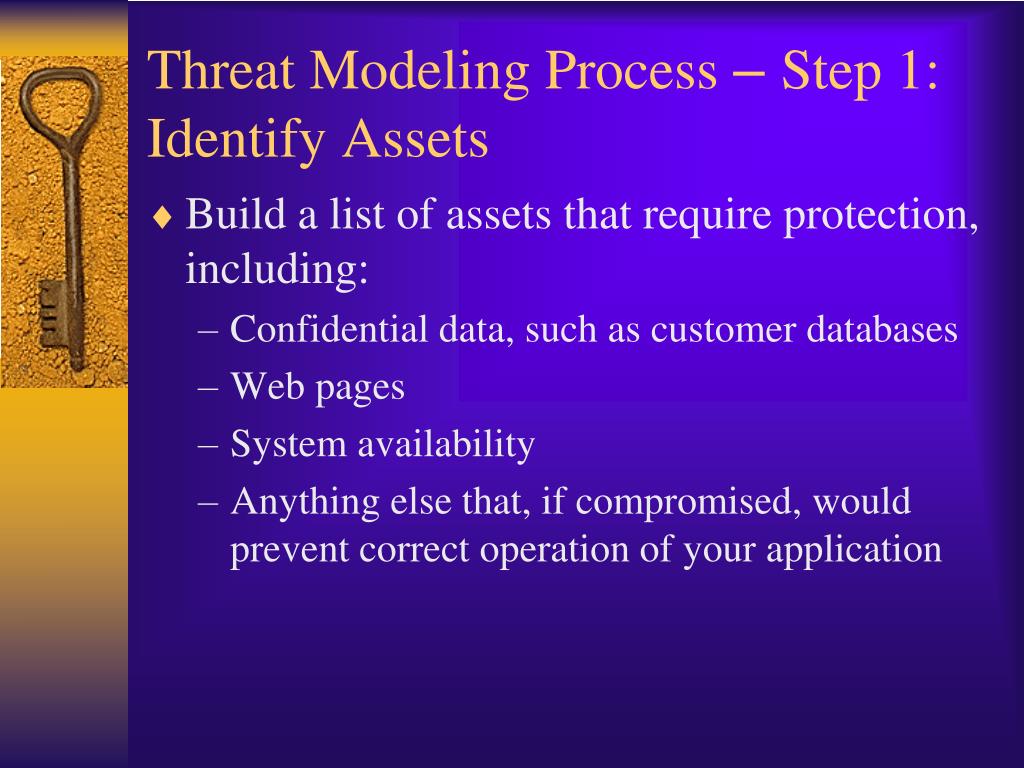 Threat Modeling Process – Step 1: Identify Assets

♦ Build a list of assets that require protection, including:

– Confidential data, such as customer databases

– Web pages

– System availability

– Anything else that, if compromised, would prevent correct operation of your application